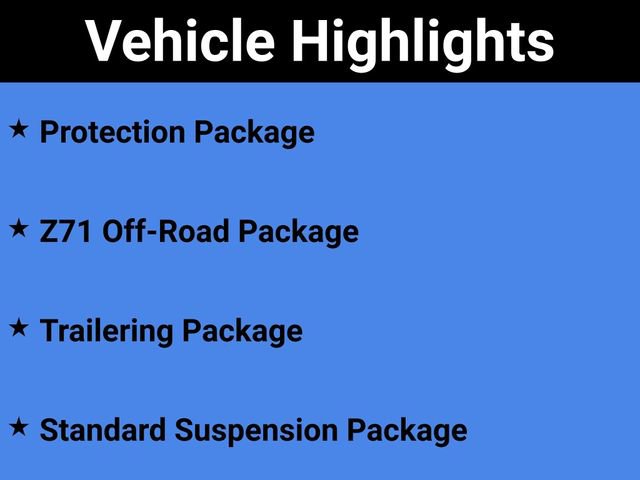 Vehicle Highlights

★ Protection Package

★ Z71 Off-Road Package

★ Trailering Package

★ Standard Suspension Package